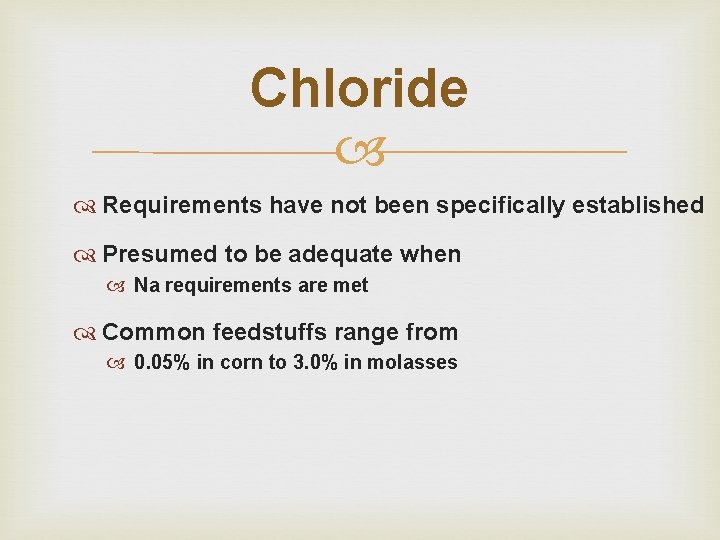 Chloride

Requirements have not been specifically established

Presumed to be adequate when

Na requirements are met

Common feedstuffs range from

0.05% in corn to 3.0% in molasses